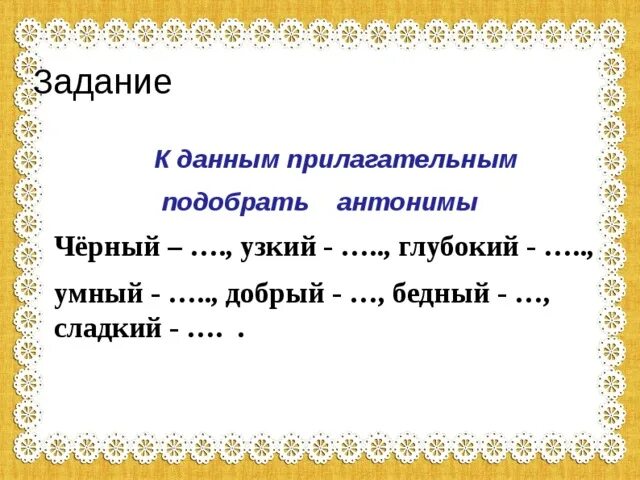 Задание

К данным прилагательным подобрать антонимы

Чёрный – …., узкий - ….., глубокий - …..,

умный - ….., добрый - …, бедный - …, сладкий - …. .